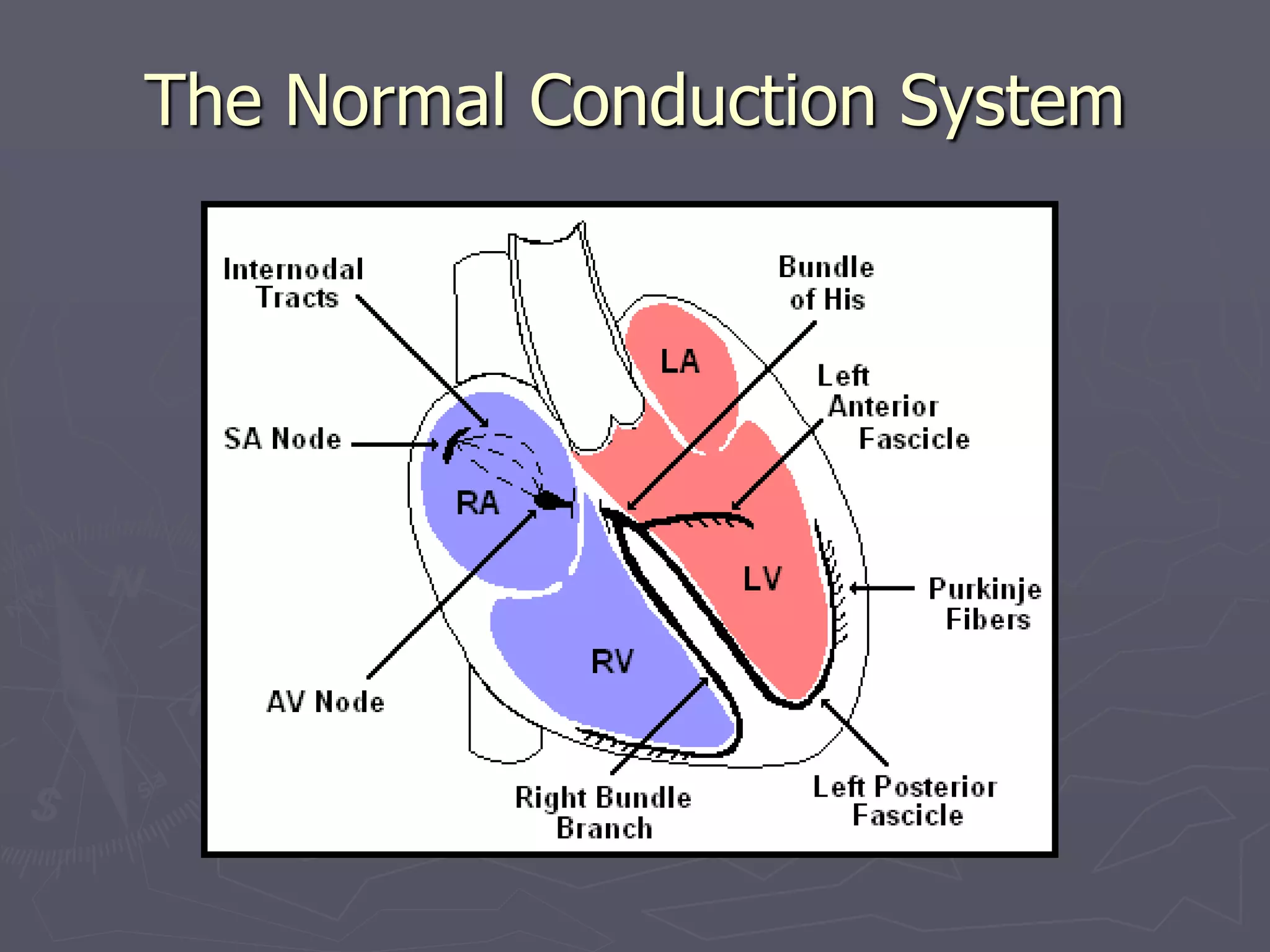 The Normal Conduction System

Internodal Tracts

Bundle of His

LA

Left Anterior Fascicle

SA Node

RA

LV

Purkinje Fibers

RV

AV Node

Right Bundle Branch

Left Posterior Fascicle